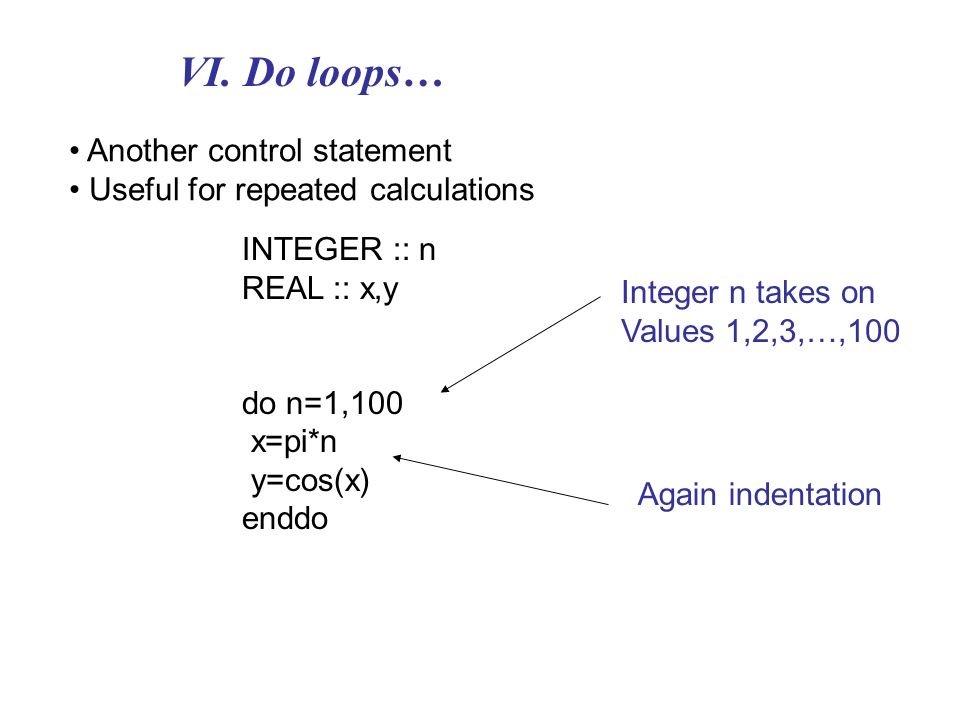 VI. Do loops…

• Another control statement
• Useful for repeated calculations

INTEGER :: n
REAL :: x,y

do n=1,100
 x=pi*n
 y=cos(x)
enddo

Integer n takes on Values 1,2,3,…,100

Again indentation